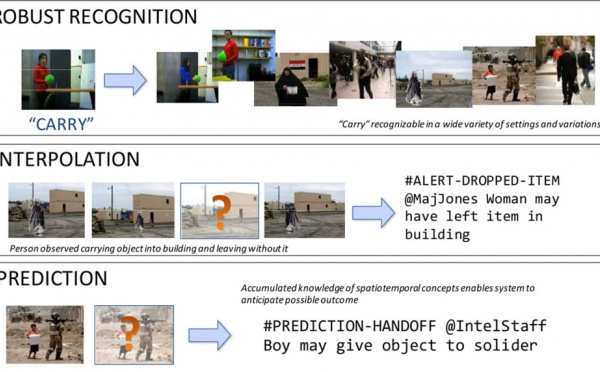 ROBUST RECOGNITION

"CARRY"

"Carry" recognizable in a wide variety of settings and variations

NTERPOLATION

?

#ALERT-DROPPED-ITEM @MajJones Woman may have left item in building

Person observed carrying object into building and leaving without it

PREDICTION

Accumulated knowledge of spatiotemporal concepts enables system to anticipate possible outcome

?

#PREDICTION-HANDOFF @IntelStaff Boy may give object to solider